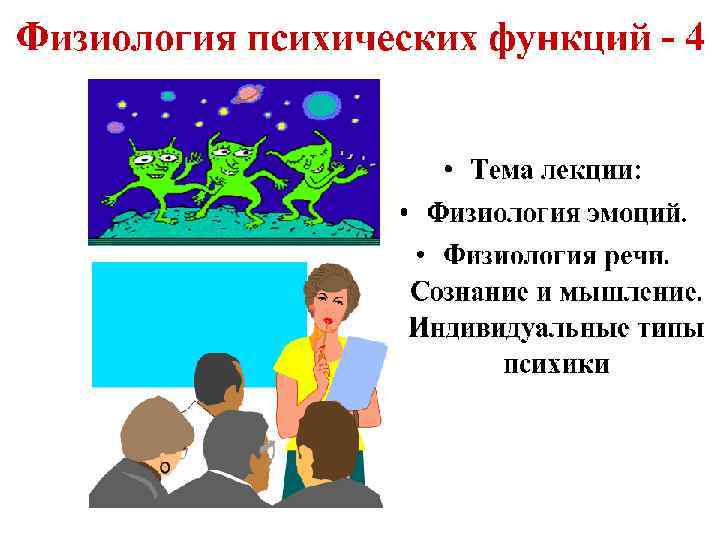 Физиология психических функций - 4

• Тема лекции:
• Физиология эмоций.
• Физиология речи. Сознание и мышление. Индивидуальные типы психики